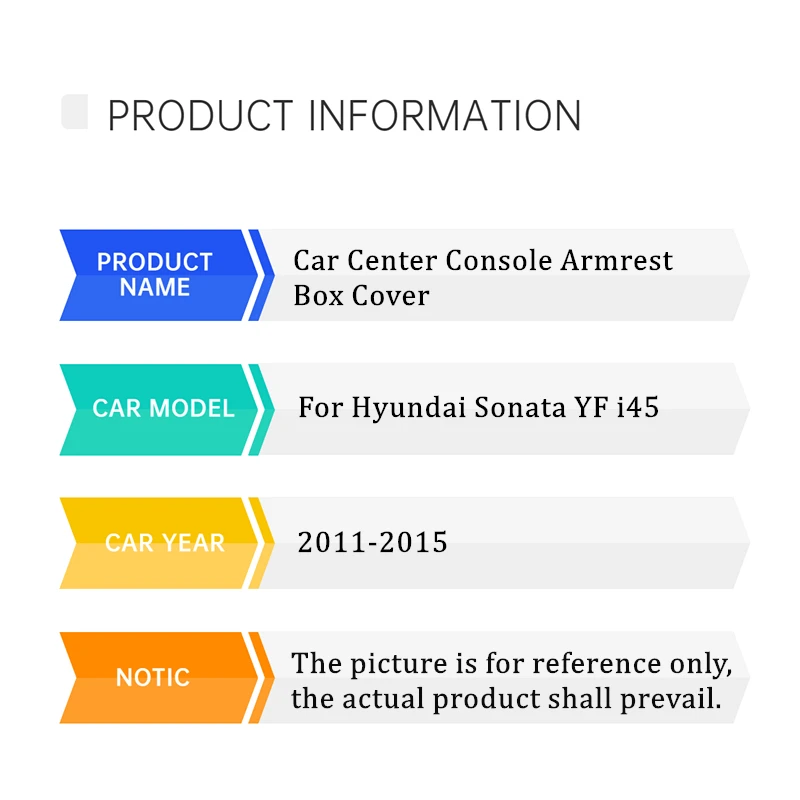 PRODUCT INFORMATION

PRODUCT NAME

Car Center Console Armrest Box Cover

CAR MODEL

For Hyundai Sonata YF i45

CAR YEAR

2011-2015

NOTIC

The picture is for reference only, the actual product shall prevail.